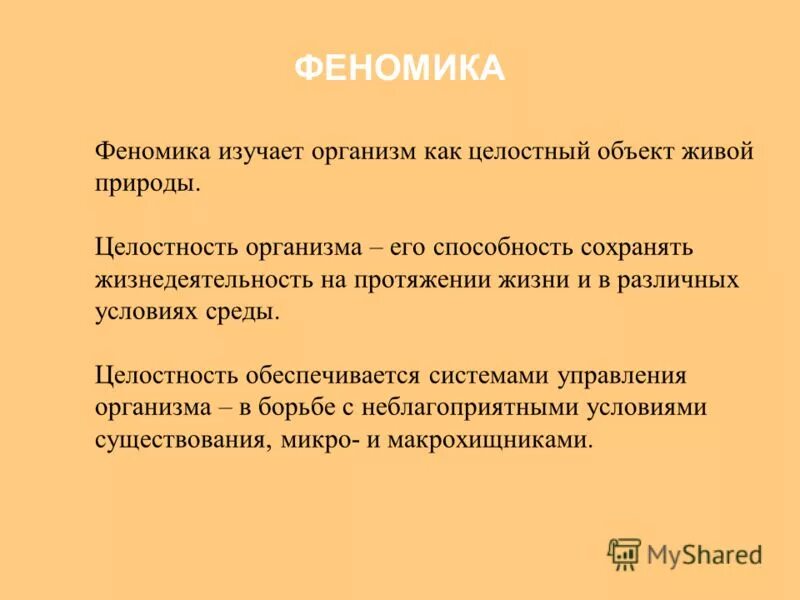 ФЕНОМИКА

Феномика изучает организм как целостный объект живой природы.

Целостность организма – его способность сохранять жизнедеятельность на протяжении жизни и в различных условиях среды.

Целостность обеспечивается системами управления организма – в борьбе с неблагоприятными условиями существования, микро- и макрохищниками.

MyShared